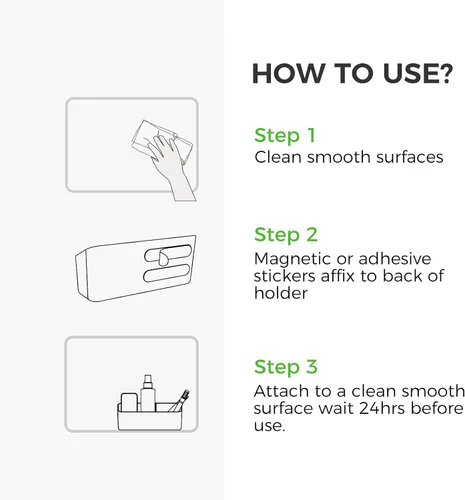 HOW TO USE?

Step 1
Clean smooth surfaces

Step 2
Magnetic or adhesive stickers affix to back of holder

Step 3
Attach to a clean smooth surface wait 24hrs before use.